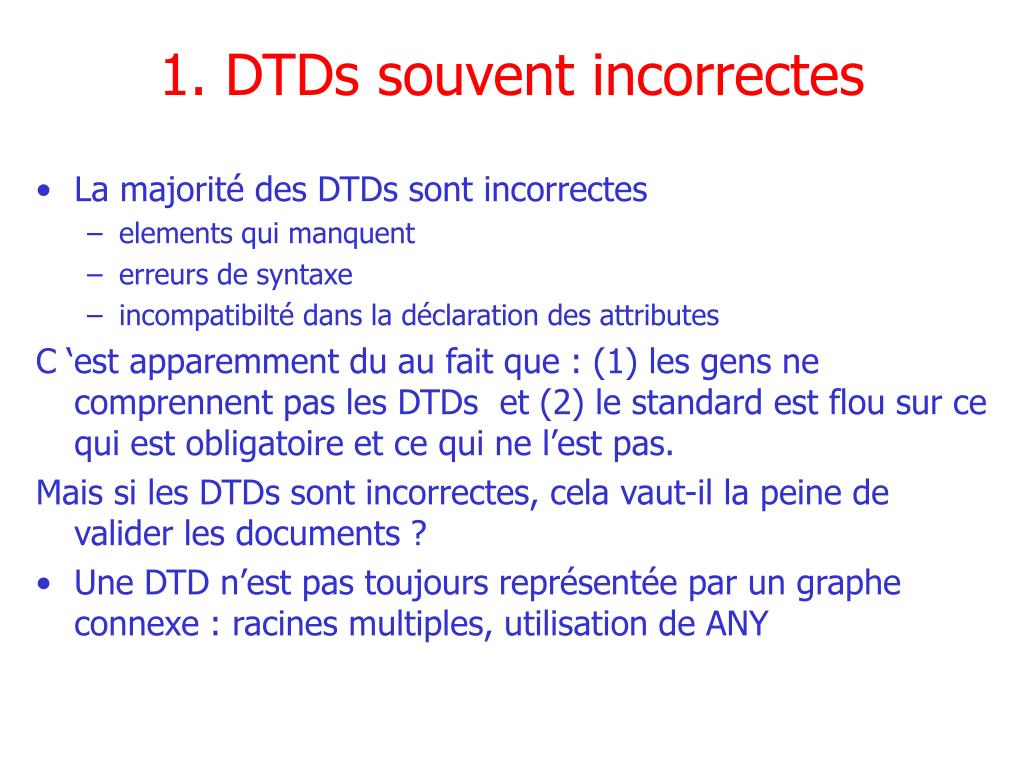 1. DTDs souvent incorrectes

• La majorité des DTDs sont incorrectes
– elements qui manquent
– erreurs de syntaxe
– incompatibilté dans la déclaration des attributes

C ‘est apparemment du au fait que : (1) les gens ne comprennent pas les DTDs et (2) le standard est flou sur ce qui est obligatoire et ce qui ne l’est pas.

Mais si les DTDs sont incorrectes, cela vaut-il la peine de valider les documents ?

• Une DTD n’est pas toujours représentée par un graphe connexe : racines multiples, utilisation de ANY